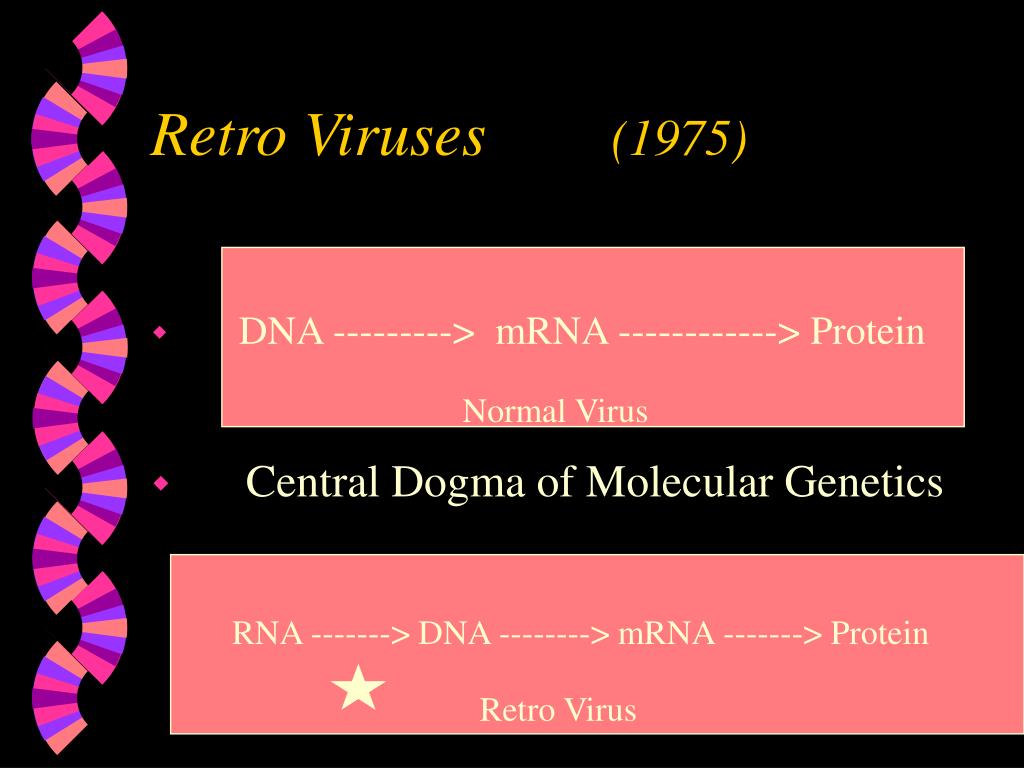 Retro Viruses (1975)

DNA ---------> mRNA ------------> Protein

Normal Virus

Central Dogma of Molecular Genetics

RNA -------> DNA --------> mRNA -------> Protein

Retro Virus